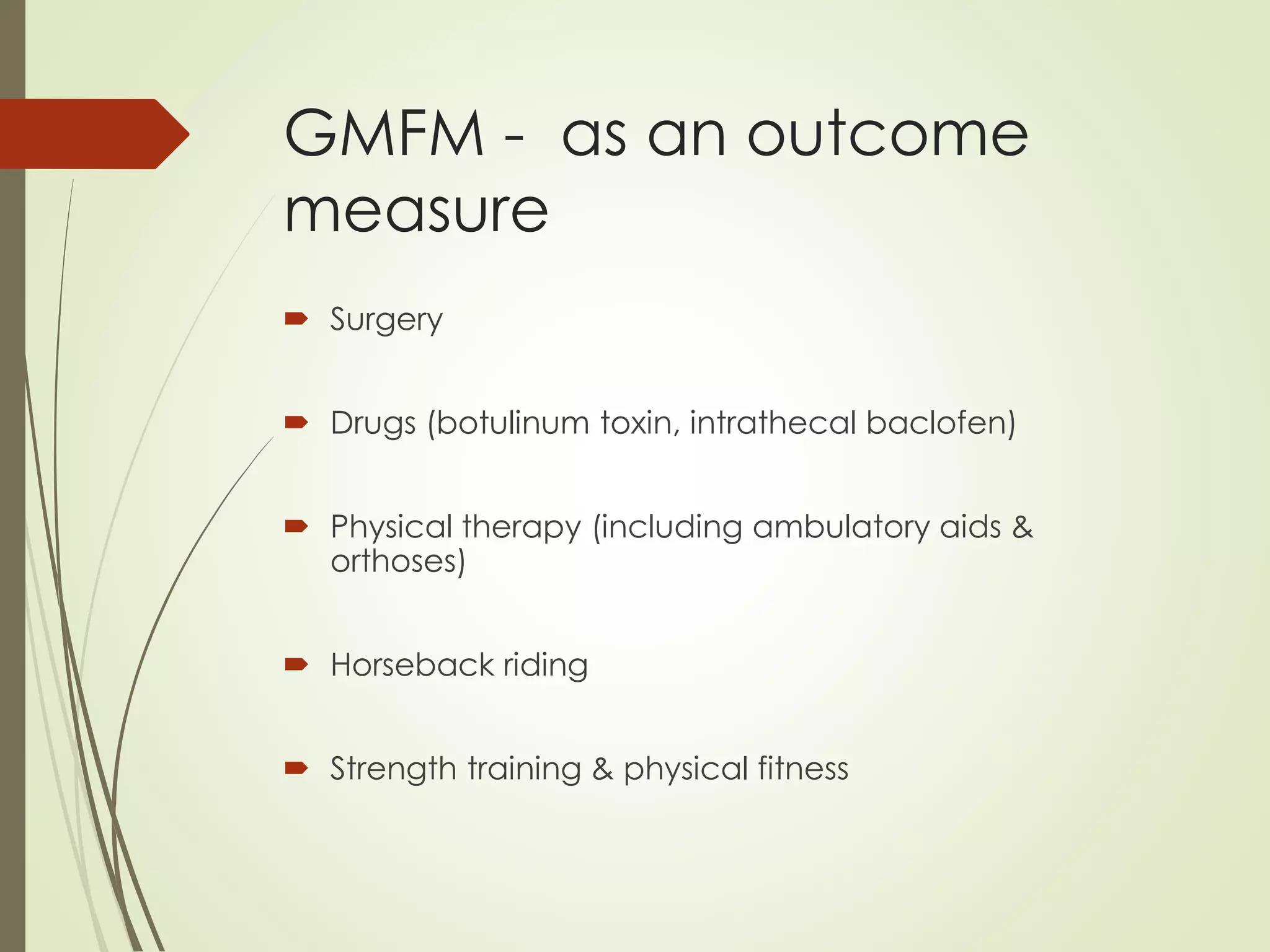 GMFM - as an outcome measure

Surgery

Drugs (botulinum toxin, intrathecal baclofen)

Physical therapy (including ambulatory aids & orthoses)

Horseback riding

Strength training & physical fitness